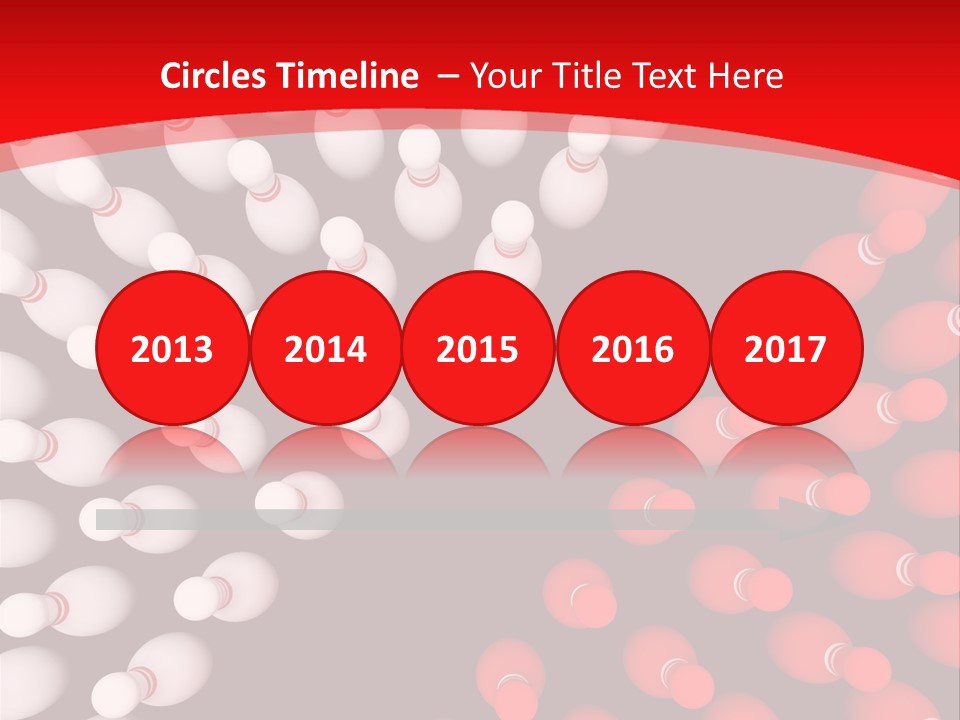 Circles Timeline – Your Title Text Here

2013

2014

2015

2016

2017